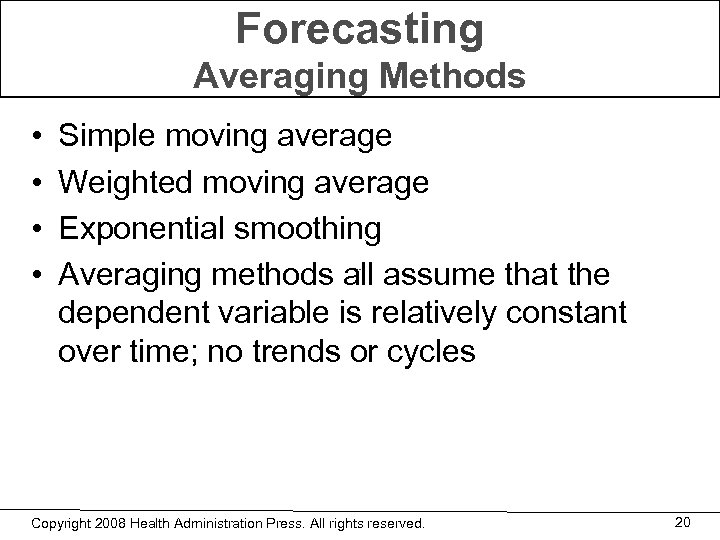 Forecasting
Averaging Methods

• Simple moving average
• Weighted moving average
• Exponential smoothing
• Averaging methods all assume that the dependent variable is relatively constant over time; no trends or cycles

Copyright 2008 Health Administration Press. All rights reserved.

20